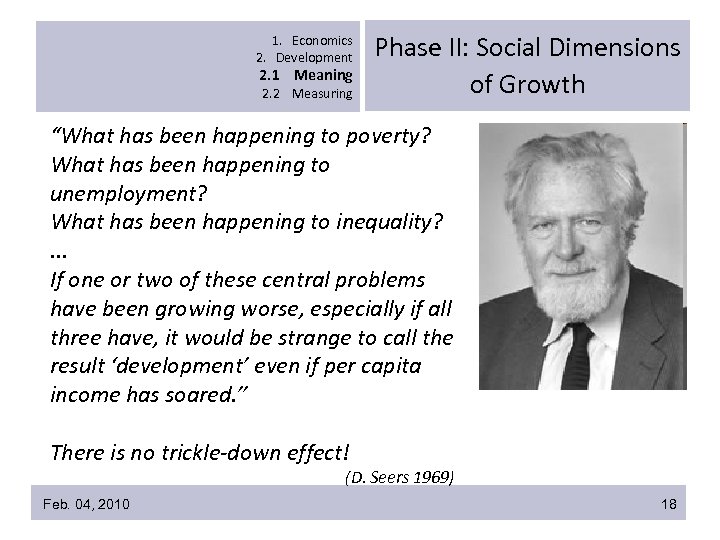 1. Economics
2. Development
2.1 Meaning
2.2 Measuring

Phase II: Social Dimensions of Growth

"What has been happening to poverty? What has been happening to unemployment? What has been happening to inequality?
...
If one or two of these central problems have been growing worse, especially if all three have, it would be strange to call the result 'development' even if per capita income has soared."

There is no trickle-down effect!

(D. Seers 1969)

Feb. 04, 2010

18